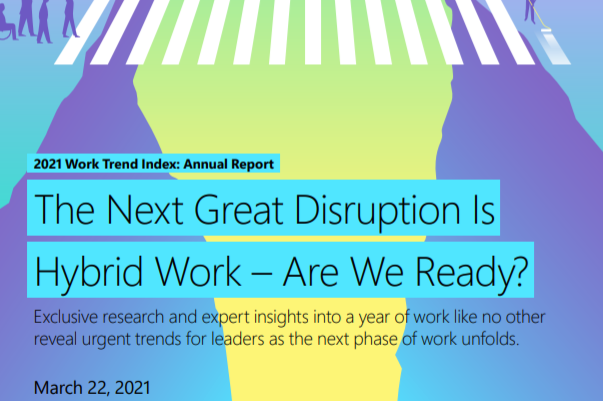 2021 Work Trend Index: Annual Report

The Next Great Disruption Is Hybrid Work – Are We Ready?

Exclusive research and expert insights into a year of work like no other reveal urgent trends for leaders as the next phase of work unfolds.

March 22, 2021